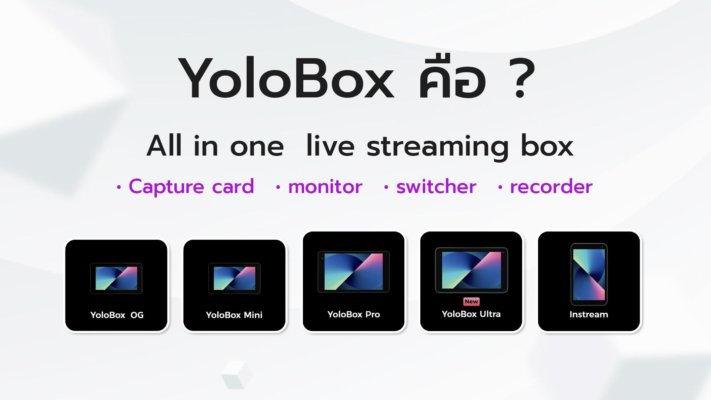 YoloBox คือ ?

All in one live streaming box

• Capture card • monitor • switcher • recorder

YoloBox OG

YoloBox Mini

YoloBox Pro

New
YoloBox Ultra

Instream